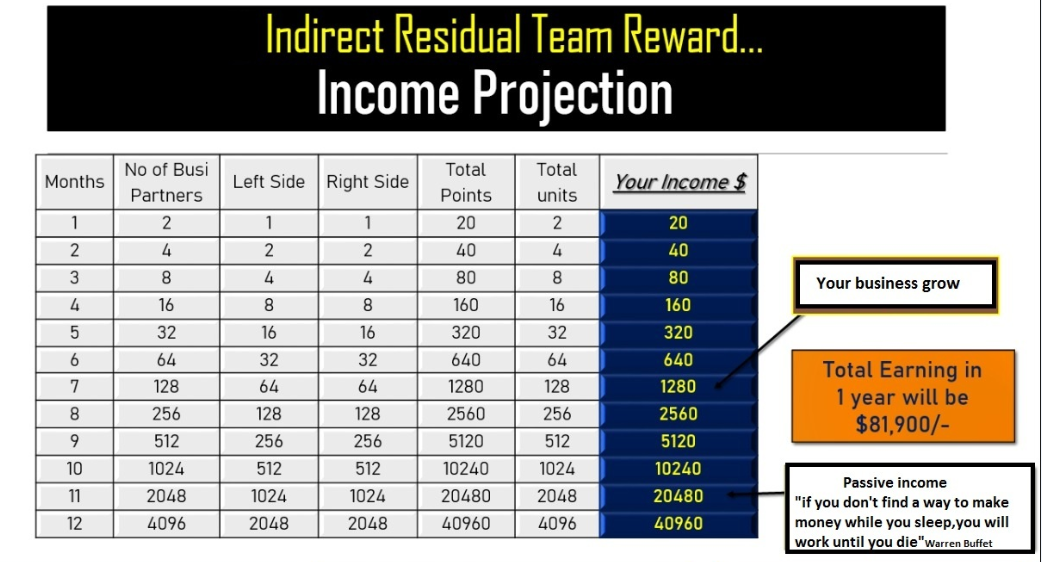 Indirect Residual Team Reward...
Income Projection

| Months | No of Busi Partners | Left Side | Right Side | Total Points | Total units | Your Income $ |
|---|---|---|---|---|---|---|
| 1 | 2 | 1 | 1 | 20 | 2 | 20 |
| 2 | 4 | 2 | 2 | 40 | 4 | 40 |
| 3 | 8 | 4 | 4 | 80 | 8 | 80 |
| 4 | 16 | 8 | 8 | 160 | 16 | 160 |
| 5 | 32 | 16 | 16 | 320 | 32 | 320 |
| 6 | 64 | 32 | 32 | 640 | 64 | 640 |
| 7 | 128 | 64 | 64 | 1280 | 128 | 1280 |
| 8 | 256 | 128 | 128 | 2560 | 256 | 2560 |
| 9 | 512 | 256 | 256 | 5120 | 512 | 5120 |
| 10 | 1024 | 512 | 512 | 10240 | 1024 | 10240 |
| 11 | 2048 | 1024 | 1024 | 20480 | 2048 | 20480 |
| 12 | 4096 | 2048 | 2048 | 40960 | 4096 | 40960 |

Your business grow

Total Earning in 1 year will be $81,900/-

Passive income
"if you don't find a way to make money while you sleep,you will work until you die"Warren Buffet